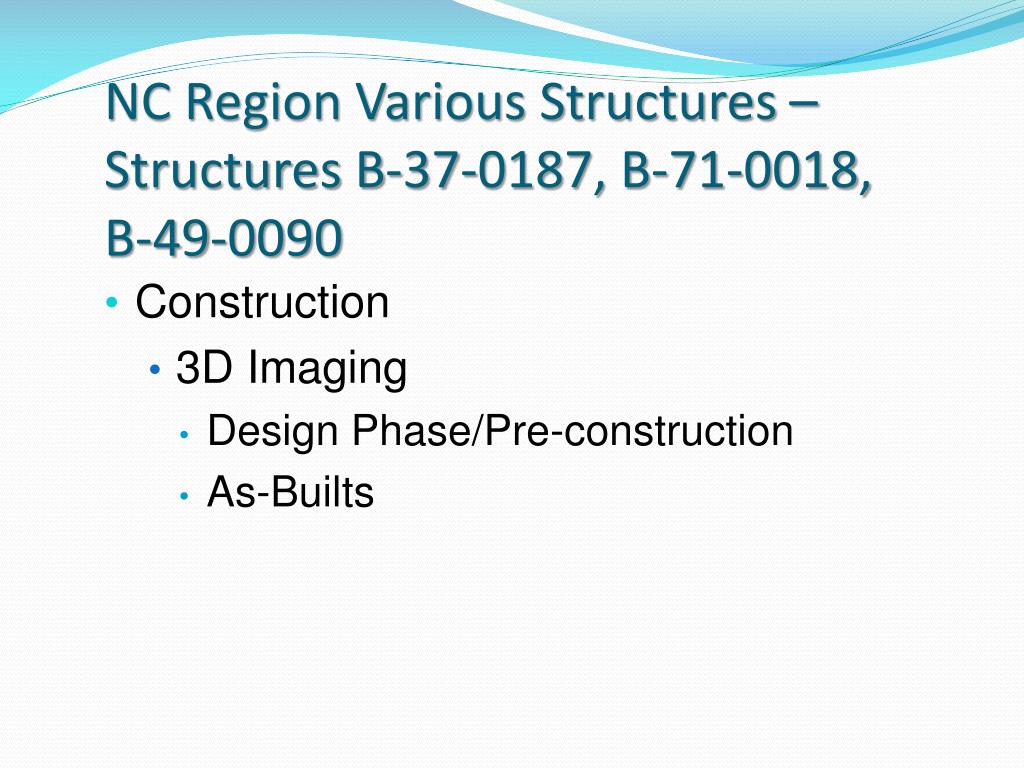 NC Region Various Structures – Structures B-37-0187, B-71-0018, B-49-0090

• Construction
  • 3D Imaging
    • Design Phase/Pre-construction
    • As-Builts